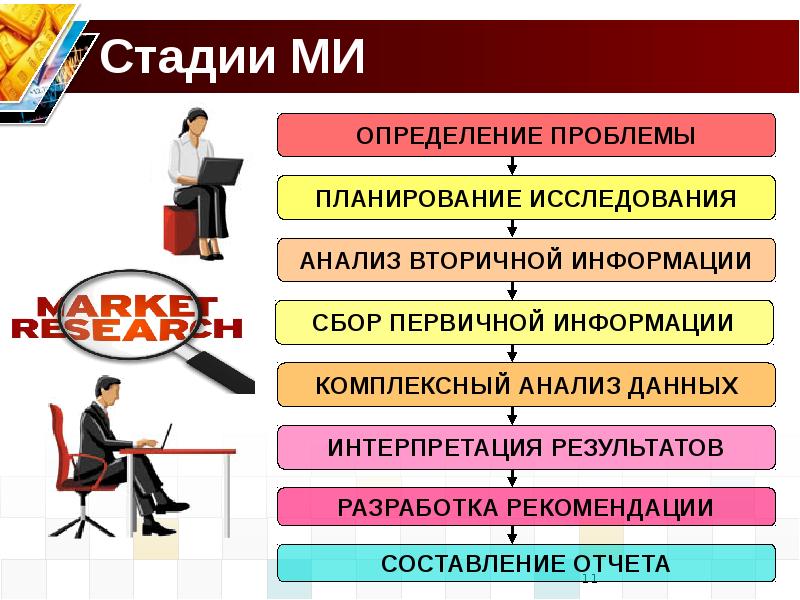 Стадии МИ

MARKET RESEARCH

ОПРЕДЕЛЕНИЕ ПРОБЛЕМЫ

ПЛАНИРОВАНИЕ ИССЛЕДОВАНИЯ

АНАЛИЗ ВТОРИЧНОЙ ИНФОРМАЦИИ

СБОР ПЕРВИЧНОЙ ИНФОРМАЦИИ

КОМПЛЕКСНЫЙ АНАЛИЗ ДАННЫХ

ИНТЕРПРЕТАЦИЯ РЕЗУЛЬТАТОВ

РАЗРАБОТКА РЕКОМЕНДАЦИИ

СОСТАВЛЕНИЕ ОТЧЕТА

11